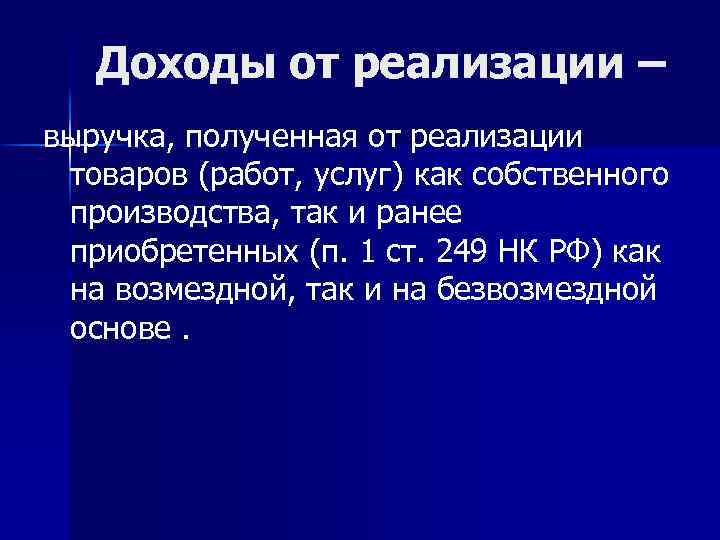 Доходы от реализации –

выручка, полученная от реализации товаров (работ, услуг) как собственного производства, так и ранее приобретенных (п. 1 ст. 249 НК РФ) как на возмездной, так и на безвозмездной основе .